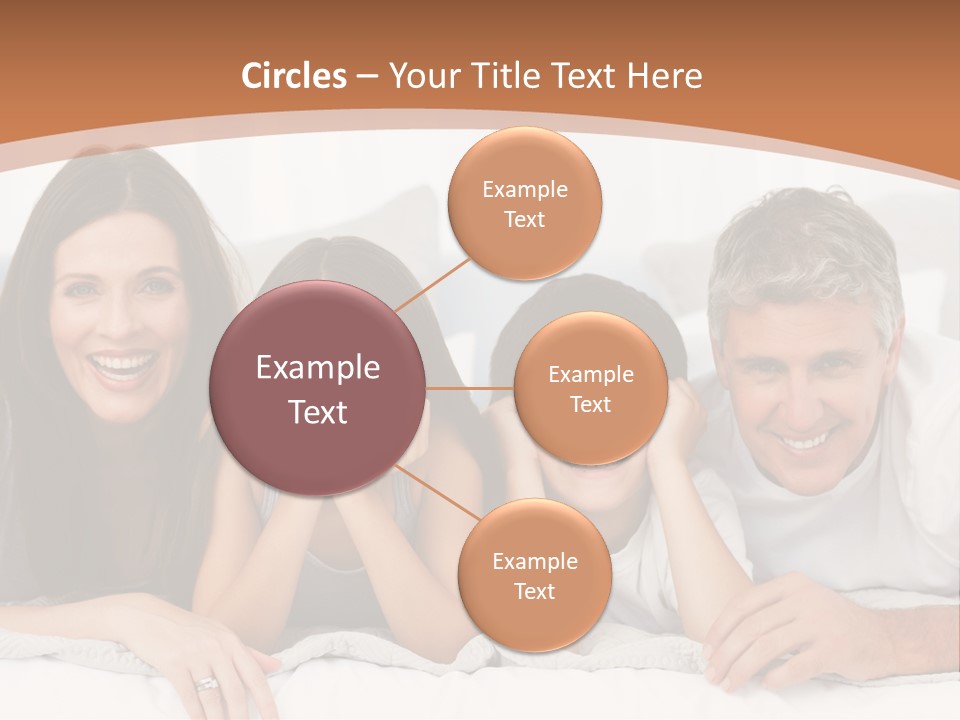 Circles – Your Title Text Here

Example Text

Example Text

Example Text

Example Text